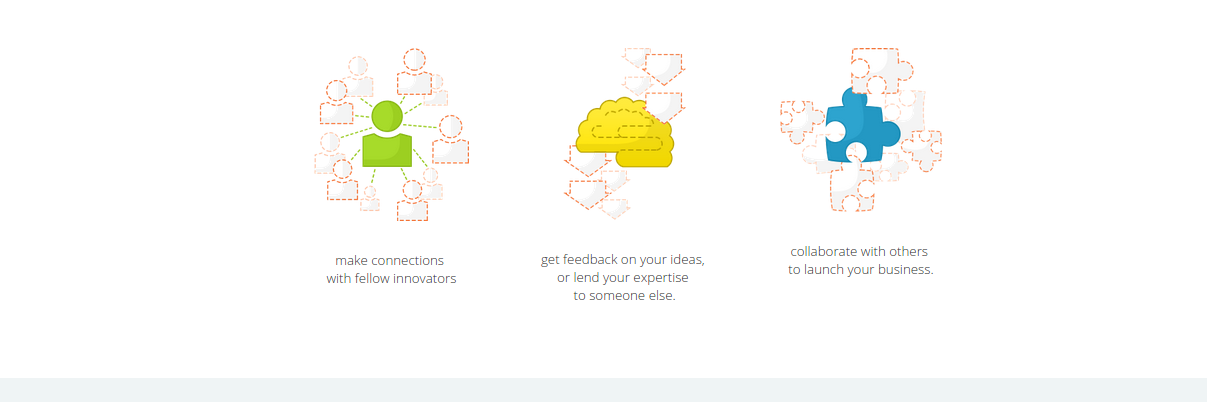 make connections with fellow innovators

get feedback on your ideas, or lend your expertise to someone else.

collaborate with others to launch your business.